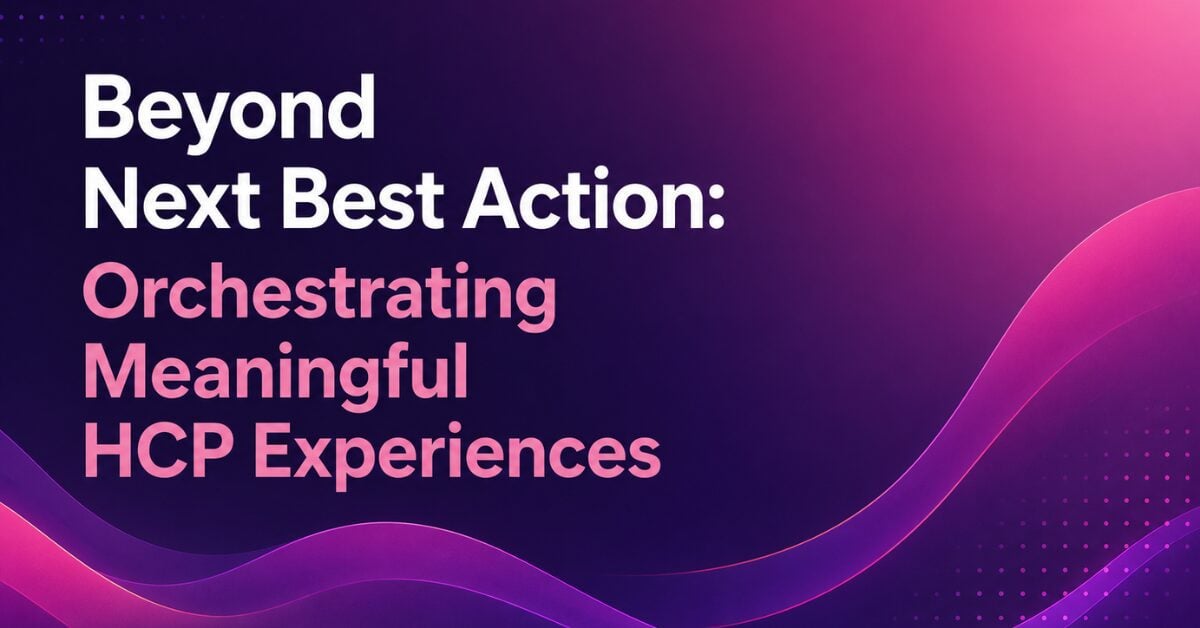 Beyond
Next Best Action:
Orchestrating
Meaningful
HCP Experiences